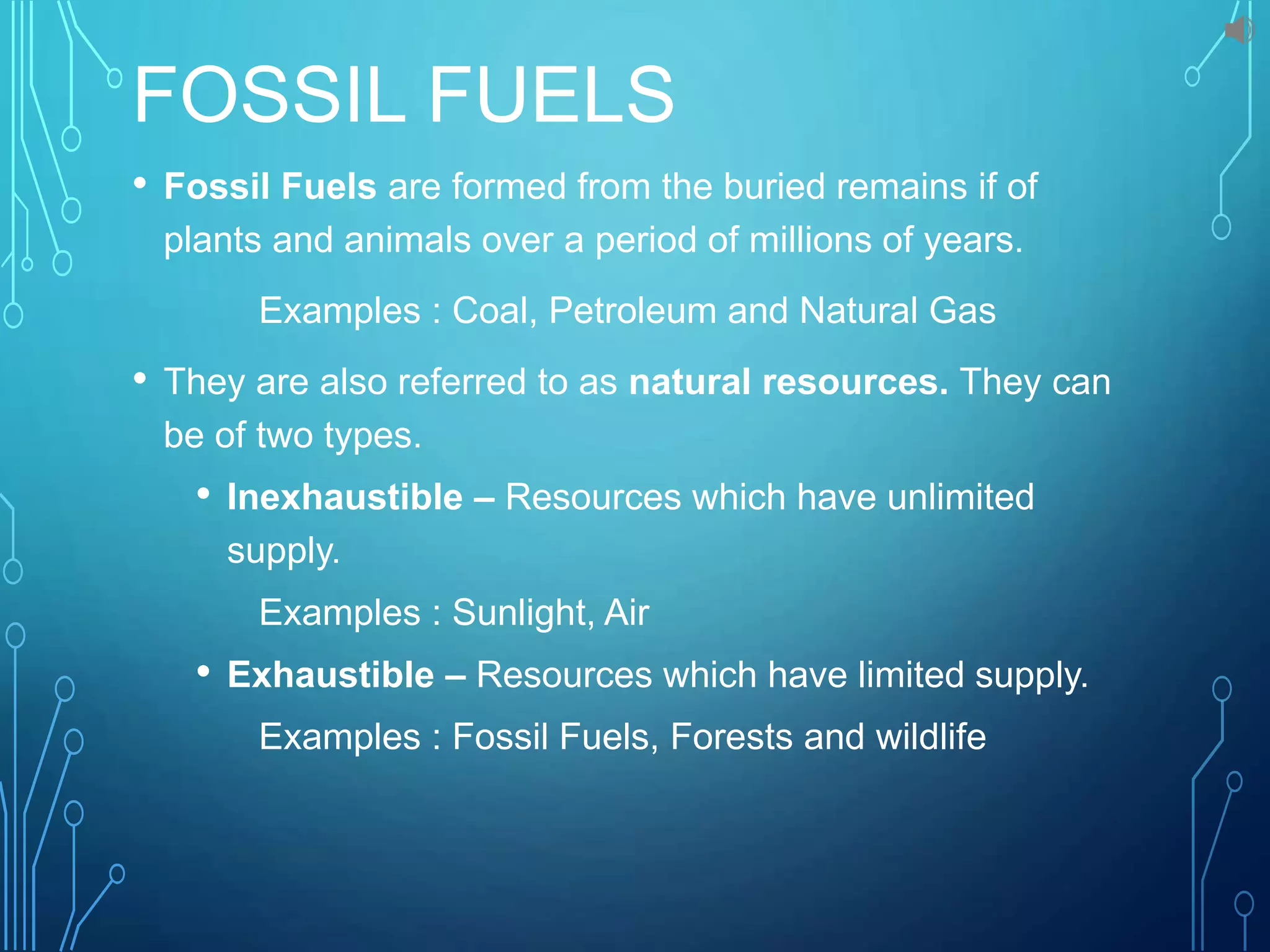 FOSSIL FUELS

• Fossil Fuels are formed from the buried remains if of plants and animals over a period of millions of years.

Examples : Coal, Petroleum and Natural Gas

• They are also referred to as natural resources. They can be of two types.

• Inexhaustible – Resources which have unlimited supply.

Examples : Sunlight, Air

• Exhaustible – Resources which have limited supply.

Examples : Fossil Fuels, Forests and wildlife